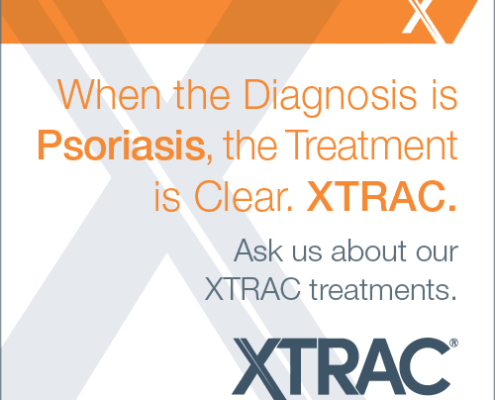 When the Diagnosis is Psoriasis, the Treatment is Clear. XTRAC.

Ask us about our XTRAC treatments.

XTRAC®